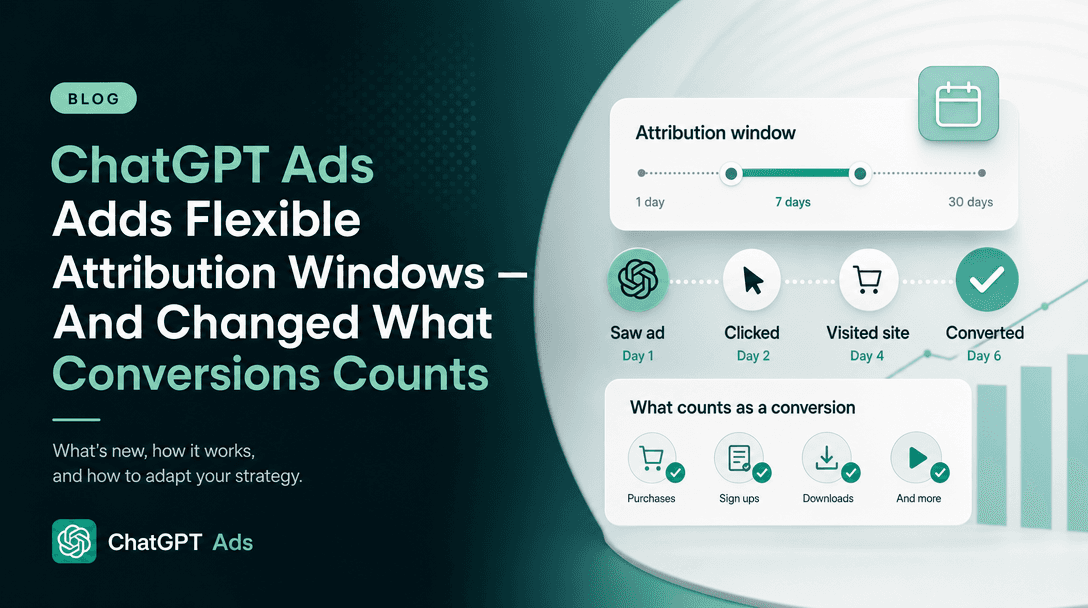 BLOG

ChatGPT Ads Adds Flexible Attribution Windows — And Changed What Conversions Counts

What's new, how it works, and how to adapt your strategy.

ChatGPT Ads

Attribution window

1 day

7 days

30 days

Saw ad
Day 1

Clicked
Day 2

Visited site
Day 4

Converted
Day 6

What counts as a conversion

Purchases

Sign ups

Downloads

And more